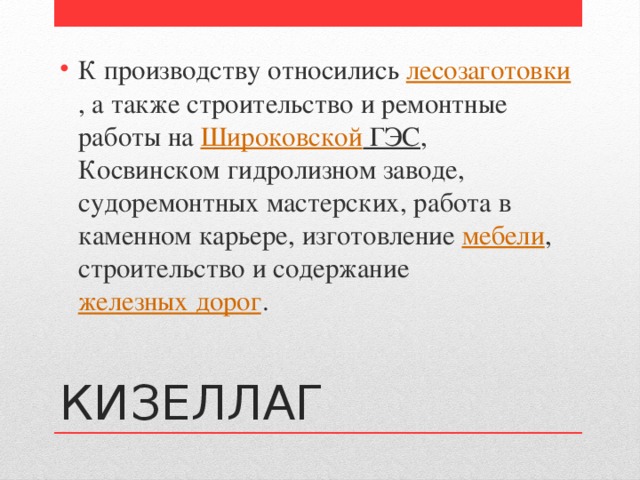 • К производству относились лесозаготовки , а также строительство и ремонтные работы на Широковской ГЭС, Косвинском гидролизном заводе, судоремонтных мастерских, работа в каменном карьере, изготовление мебели, строительство и содержание железных дорог.

КИЗЕЛЛАГ